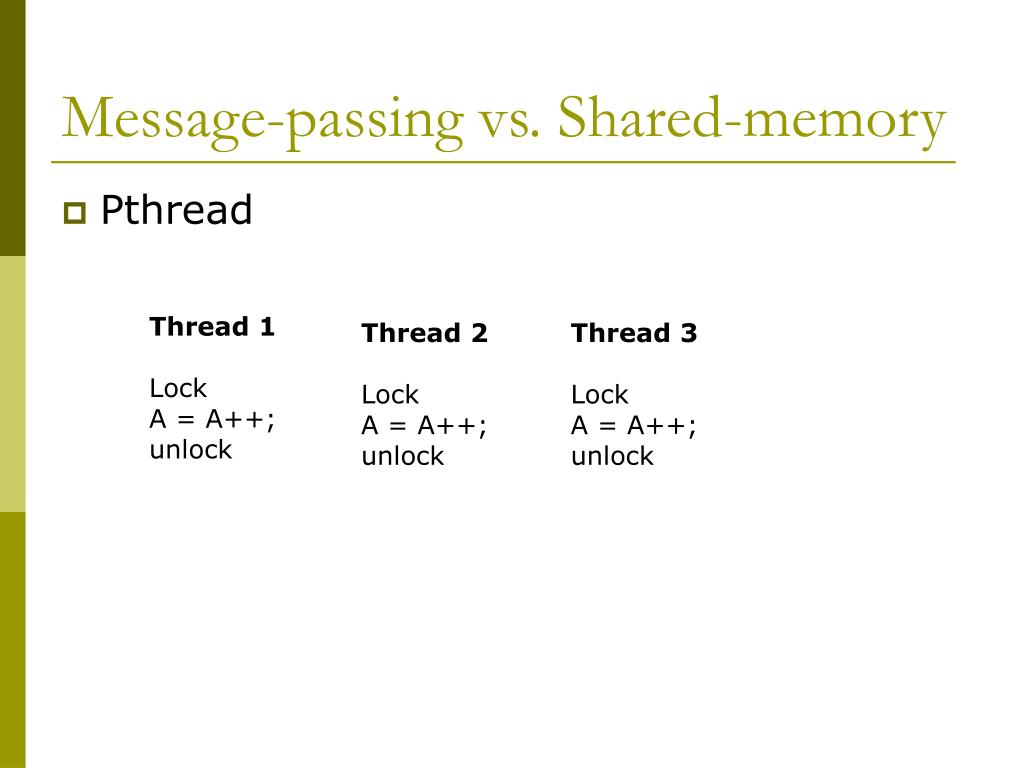 Message-passing vs. Shared-memory

Pthread

Thread 1

Lock
A = A++;
unlock

Thread 2

Lock
A = A++;
unlock

Thread 3

Lock
A = A++;
unlock